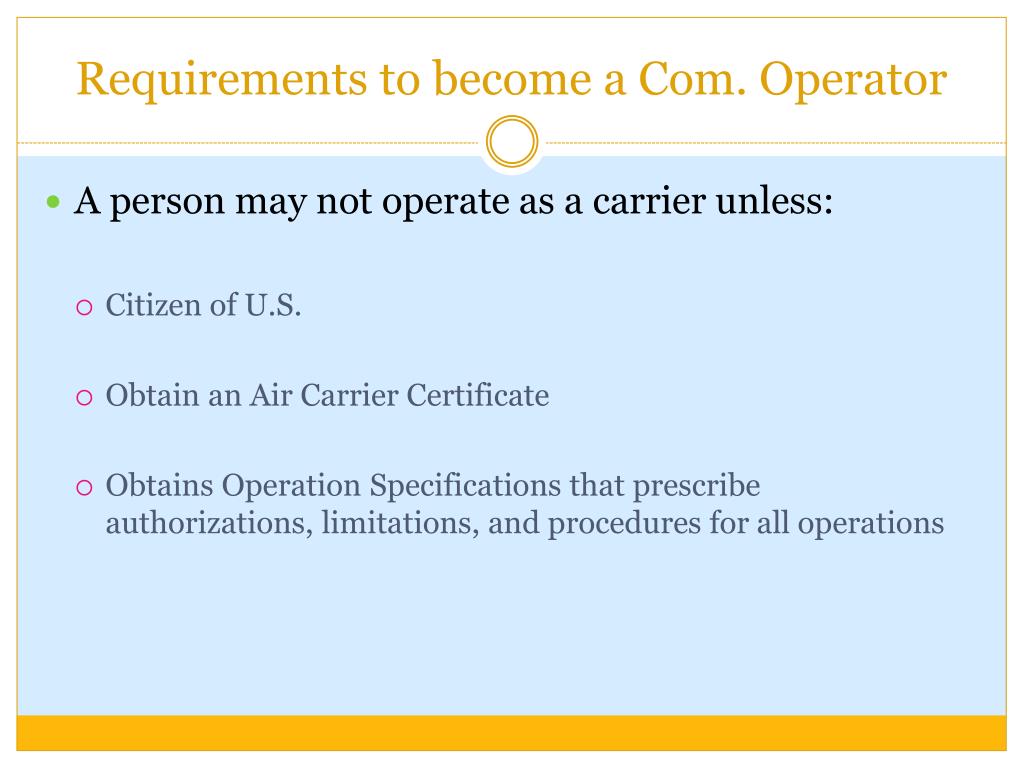 Requirements to become a Com. Operator

A person may not operate as a carrier unless:

Citizen of U.S.

Obtain an Air Carrier Certificate

Obtains Operation Specifications that prescribe authorizations, limitations, and procedures for all operations